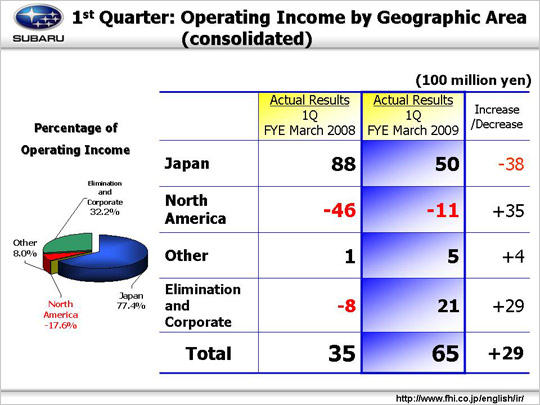 SUBARU

1st Quarter: Operating Income by Geographic Area (consolidated)

(100 million yen)

Percentage of Operating Income

Elimination and Corporate 32.2%

Other 8.0%

North America -17.6%

Japan 77.4%

| | Actual Results 1Q FYE March 2008 | Actual Results 1Q FYE March 2009 | Increase /Decrease |
|---|---|---|---|
| Japan | 88 | 50 | -38 |
| North America | -46 | -11 | +35 |
| Other | 1 | 5 | +4 |
| Elimination and Corporate | -8 | 21 | +29 |
| Total | 35 | 65 | +29 |

http://www.fhi.co.jp/english/ir/